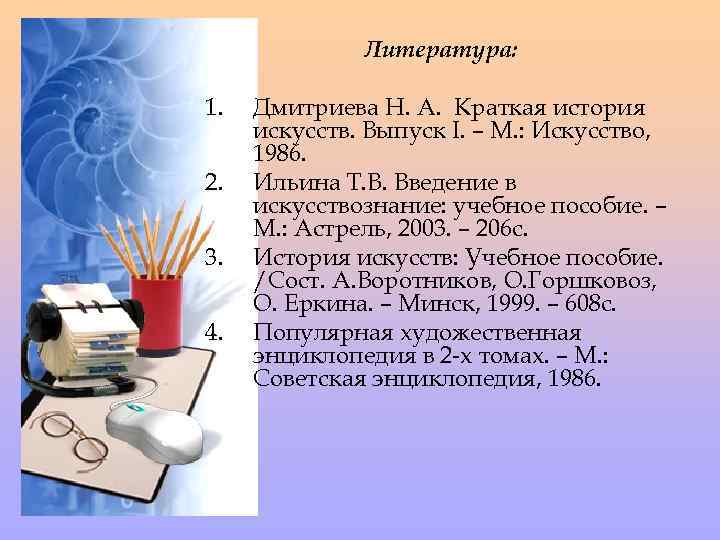 Литература:

1. Дмитриева Н. А. Краткая история искусств. Выпуск I. – М.: Искусство, 1986.
2. Ильина Т.В. Введение в искусствознание: учебное пособие. – М.: Астрель, 2003. – 206с.
3. История искусств: Учебное пособие. /Сост. А.Воротников, О.Горшковоз, О. Еркина. – Минск, 1999. – 608с.
4. Популярная художественная энциклопедия в 2-х томах. – М.: Советская энциклопедия, 1986.